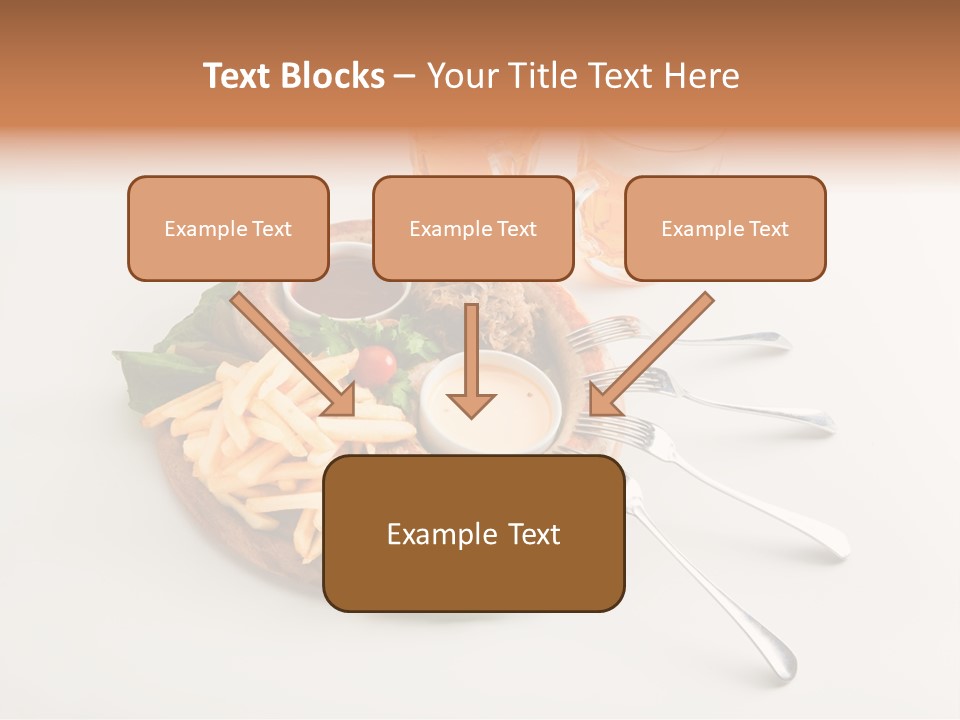 Text Blocks – Your Title Text Here

Example Text

Example Text

Example Text

Example Text